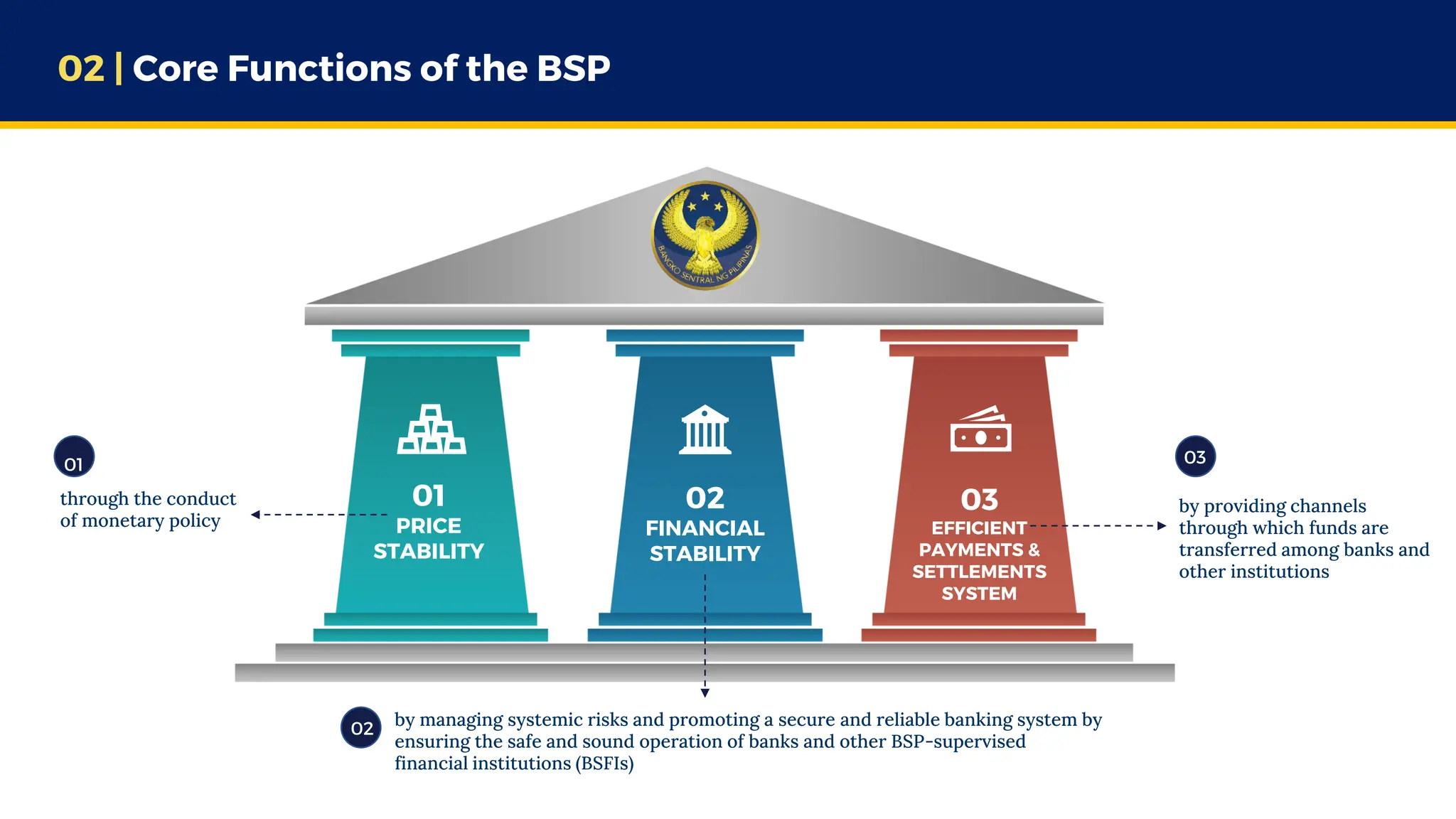 02 | Core Functions of the BSP

BANGKO SENTRAL NG PILIPINAS

01
through the conduct of monetary policy

01
PRICE STABILITY

02
FINANCIAL STABILITY

03
EFFICIENT PAYMENTS & SETTLEMENTS SYSTEM

03
by providing channels through which funds are transferred among banks and other institutions

02
by managing systemic risks and promoting a secure and reliable banking system by ensuring the safe and sound operation of banks and other BSP-supervised financial institutions (BSFIs)